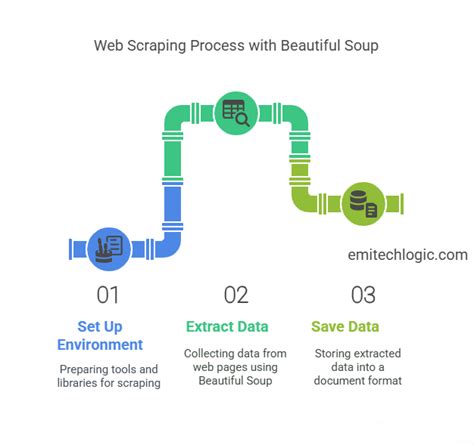 Web Scraping Process with Beautiful Soup

emitechlogic.com

01

Set Up Environment

Preparing tools and libraries for scraping

02

Extract Data

Collecting data from web pages using Beautiful Soup

03

Save Data

Storing extracted data into a document format